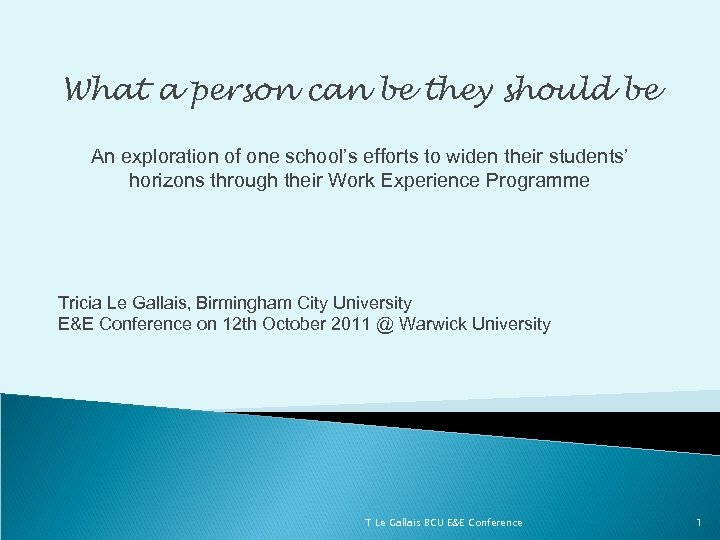 What a person can be they should be

An exploration of one school's efforts to widen their students' horizons through their Work Experience Programme

Tricia Le Gallais, Birmingham City University
E&E Conference on 12th October 2011 @ Warwick University

T Le Gallais BCU E&E Conference

1